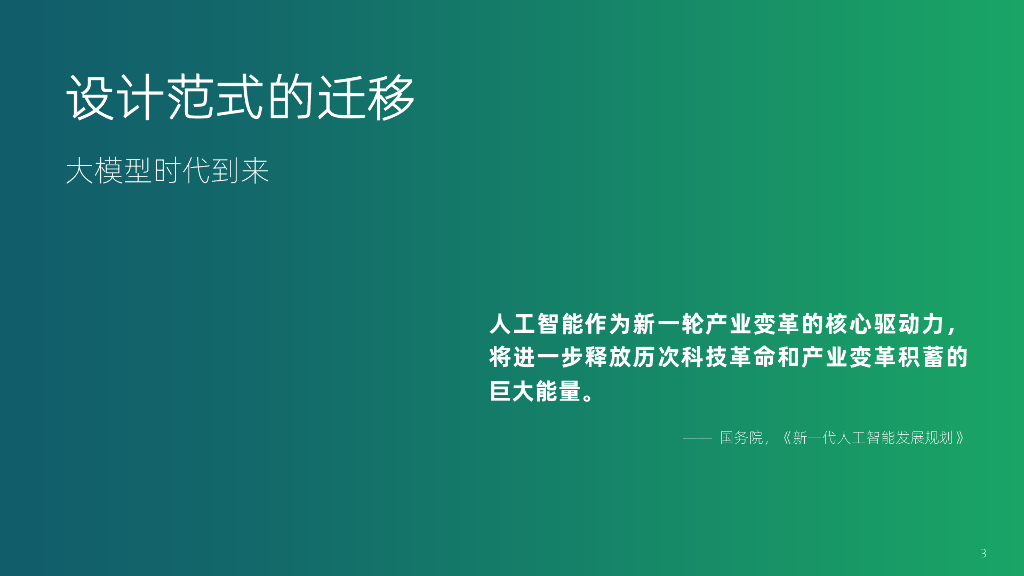 设计范式的迁移

大模型时代到来

人工智能作为新一轮产业变革的核心驱动力，将进一步释放历次科技革命和产业变革积蓄的巨大能量。

—— 国务院，《新一代人工智能发展规划》

3